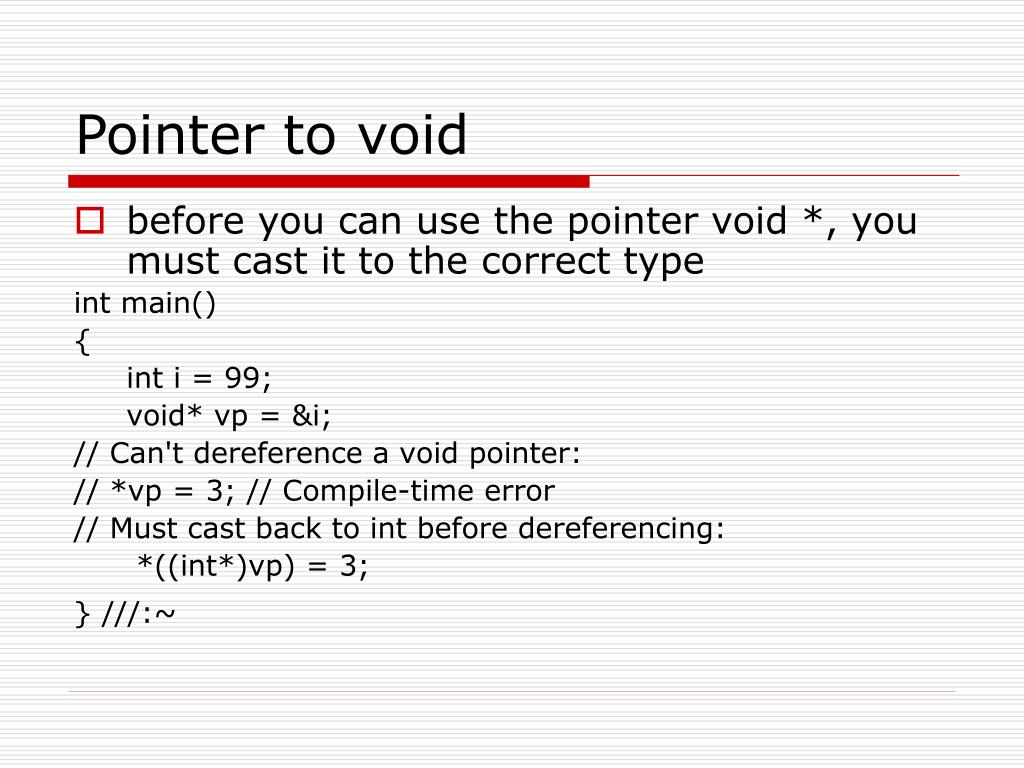 Pointer to void

before you can use the pointer void *, you must cast it to the correct type

int main()
{
int i = 99;
void* vp = &i;
// Can't dereference a void pointer:
// *vp = 3; // Compile-time error
// Must cast back to int before dereferencing:
*((int*)vp) = 3;
} ///:~